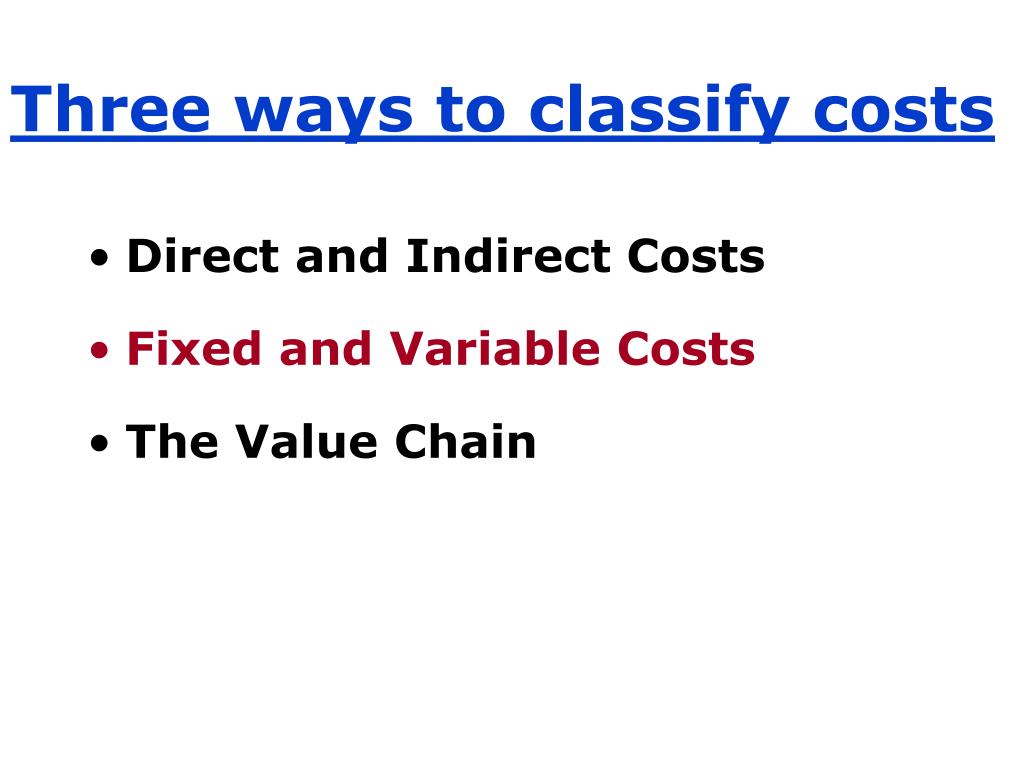 Three ways to classify costs

• Direct and Indirect Costs
• Fixed and Variable Costs
• The Value Chain